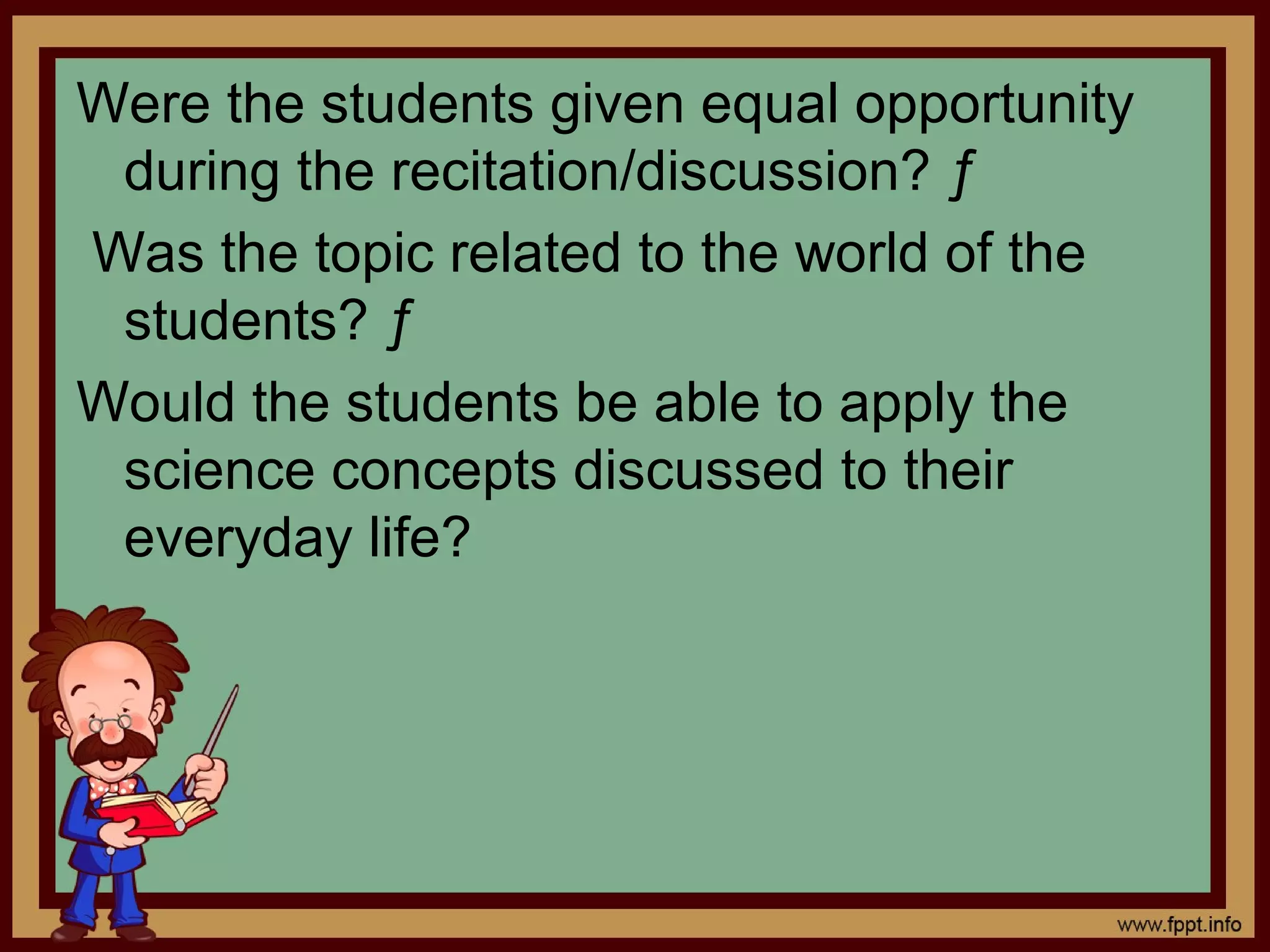 Were the students given equal opportunity during the recitation/discussion? ƒ

Was the topic related to the world of the students? ƒ

Would the students be able to apply the science concepts discussed to their everyday life?

www.fppt.info